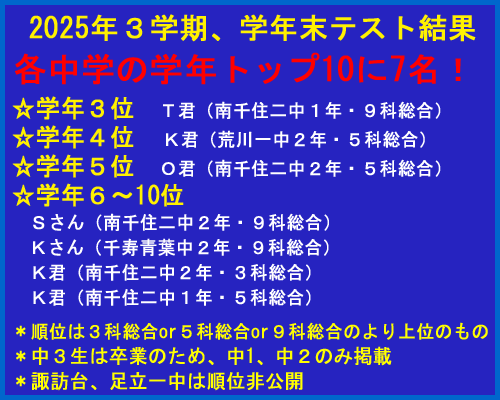 2025年３学期、学年末テスト結果
各中学の学年トップ10に7名！
☆学年３位　Ｔ君（南千住二中１年・９科総合）
☆学年４位　Ｋ君（荒川一中２年・５科総合）
☆学年５位　Ｏ君（南千住二中２年・５科総合）
☆学年６～10位
Ｓさん（南千住二中２年・９科総合）
Ｋさん（千寿青葉中２年・９科総合）
Ｋ君（南千住二中２年・３科総合）
Ｋ君（南千住二中１年・５科総合）
＊順位は３科総合or５科総合or９科総合のより上位のもの
＊中３生は卒業のため、中1、中２のみ掲載
＊諏訪台、足立一中は順位非公開